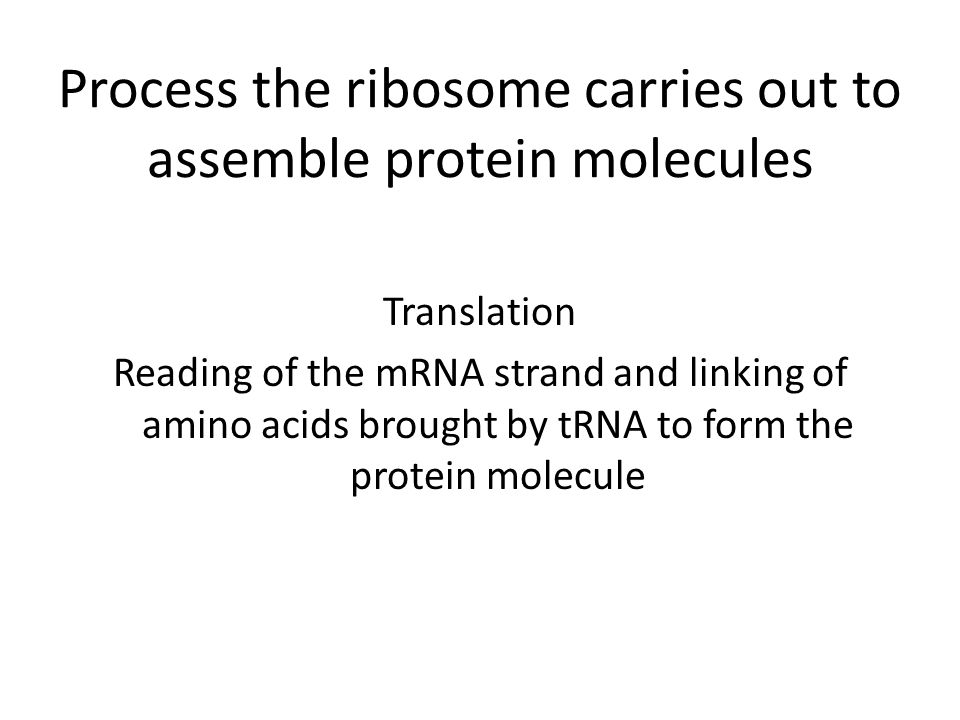 Process the ribosome carries out to assemble protein molecules

Translation

Reading of the mRNA strand and linking of amino acids brought by tRNA to form the protein molecule